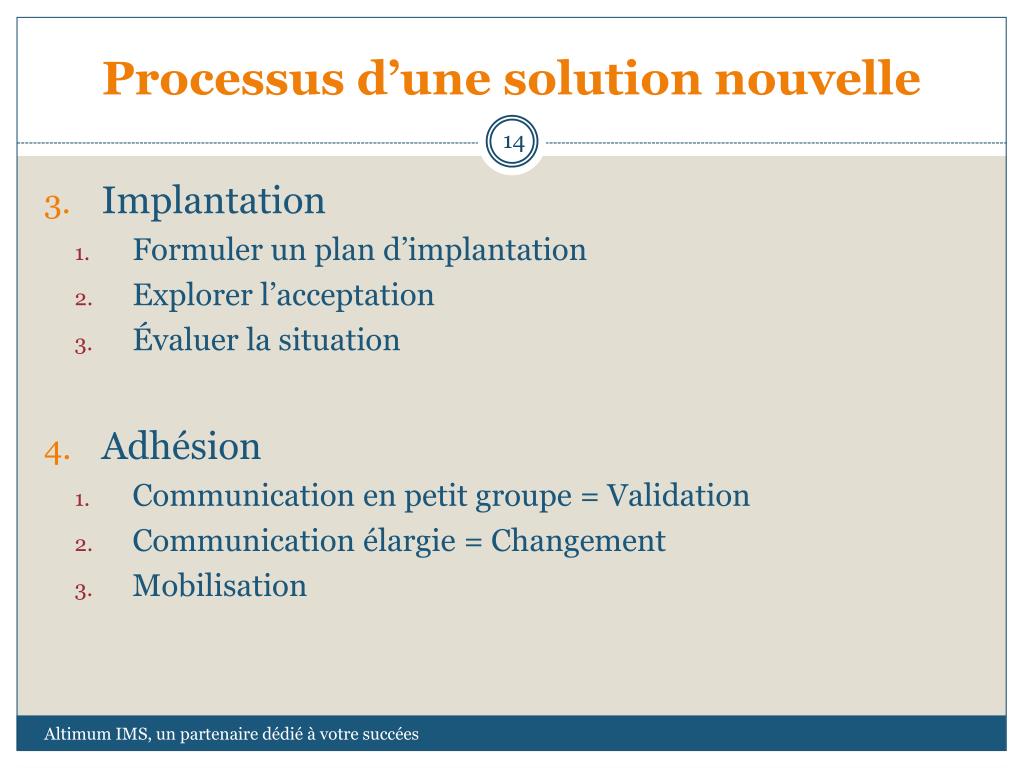 Processus d’une solution nouvelle

14

3. Implantation
1. Formuler un plan d’implantation
2. Explorer l’acceptation
3. Évaluer la situation

4. Adhésion
1. Communication en petit groupe = Validation
2. Communication élargie = Changement
3. Mobilisation

Altimum IMS, un partenaire dédié à votre succées